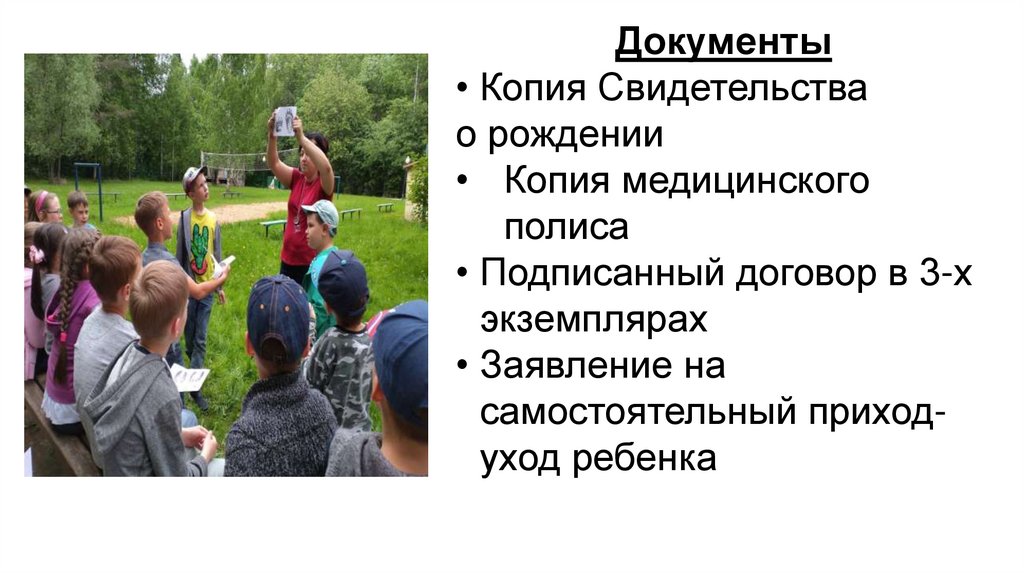 Документы
• Копия Свидетельства о рождении
• Копия медицинского полиса
• Подписанный договор в 3-х экземплярах
• Заявление на самостоятельный приход-уход ребенка